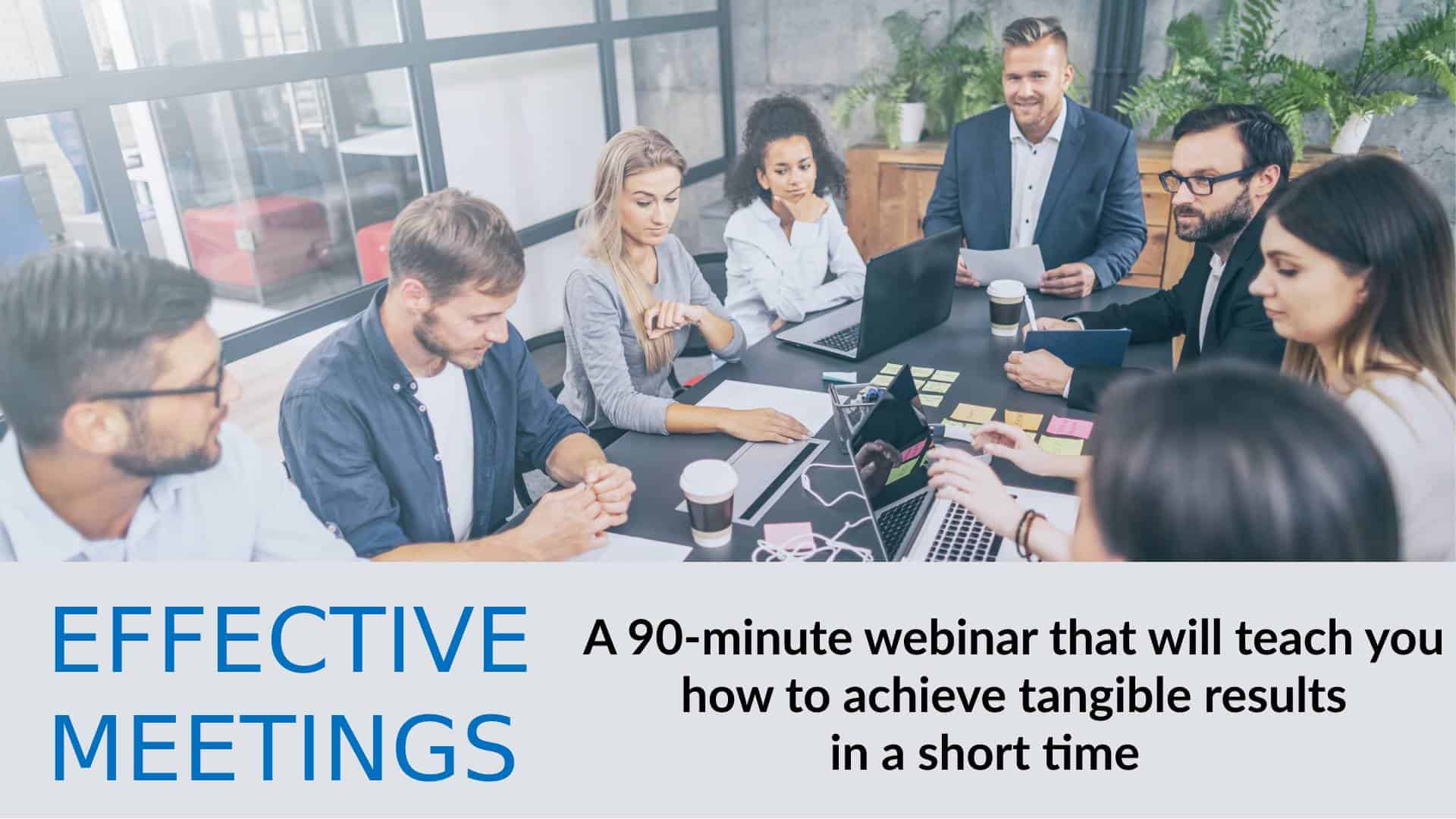 EFFECTIVE MEETINGS

A 90-minute webinar that will teach you how to achieve tangible results in a short time